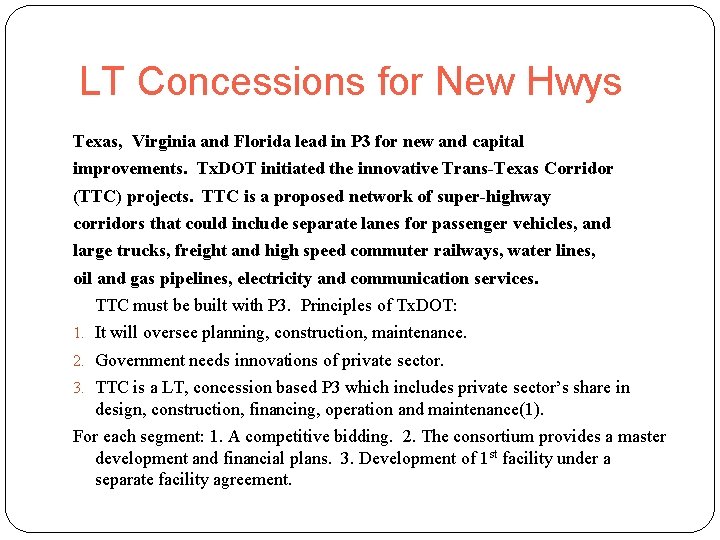 LT Concessions for New Hwys

Texas, Virginia and Florida lead in P3 for new and capital improvements. TxDOT initiated the innovative Trans-Texas Corridor (TTC) projects. TTC is a proposed network of super-highway corridors that could include separate lanes for passenger vehicles, and large trucks, freight and high speed commuter railways, water lines, oil and gas pipelines, electricity and communication services.

TTC must be built with P3. Principles of TxDOT:

1. It will oversee planning, construction, maintenance.
2. Government needs innovations of private sector.
3. TTC is a LT, concession based P3 which includes private sector's share in design, construction, financing, operation and maintenance(1).

For each segment: 1. A competitive bidding. 2. The consortium provides a master development and financial plans. 3. Development of 1$^{st}$ facility under a separate facility agreement.